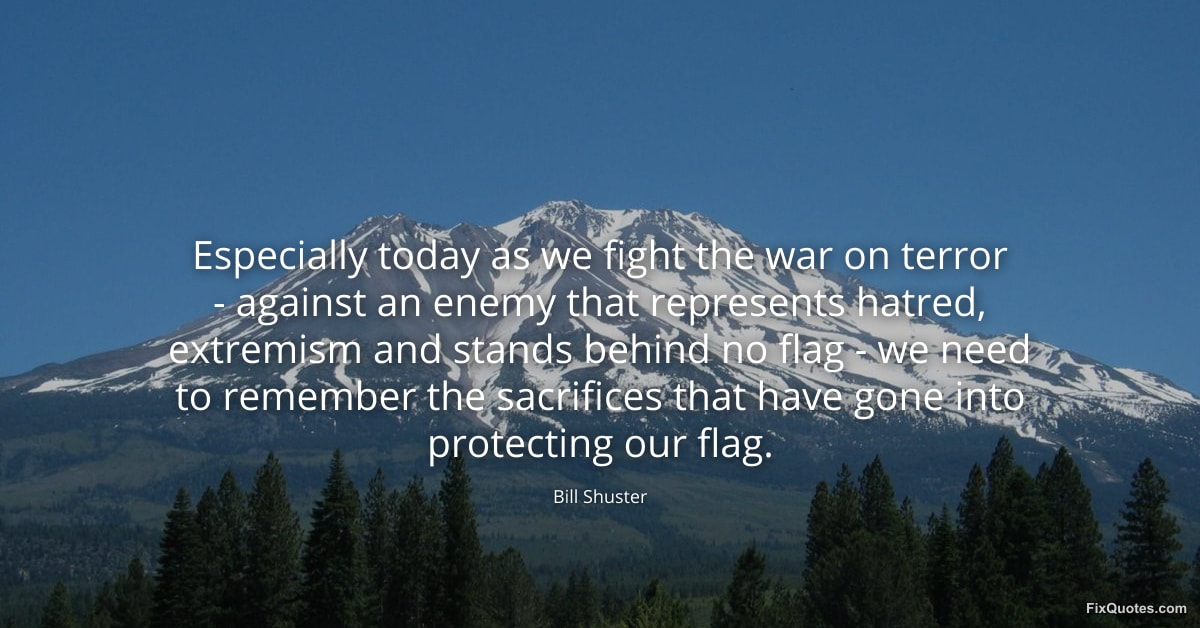 Especially today as we fight the war on terror - against an enemy that represents hatred, extremism and stands behind no flag - we need to remember the sacrifices that have gone into protecting our flag.

Bill Shuster

FixQuotes.com